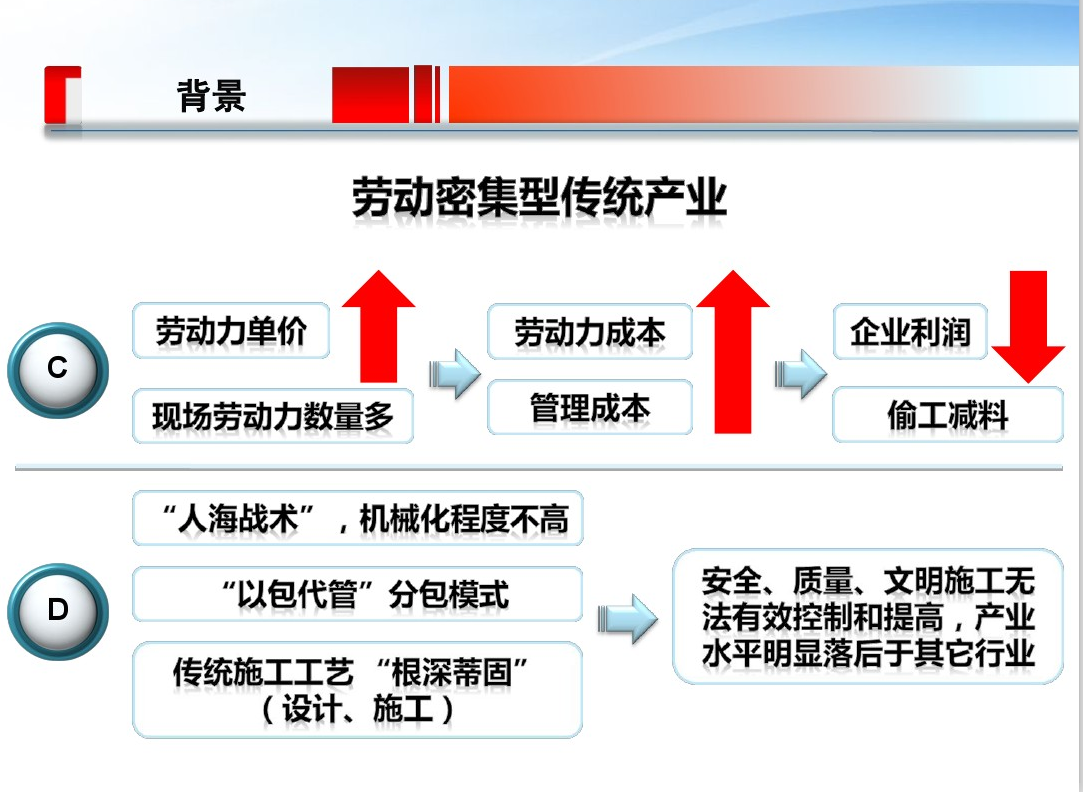 背景

劳动密集型传统产业

C

劳动力单价

现场劳动力数量多

劳动力成本

管理成本

企业利润

偷工减料

D

“人海战术”，机械化程度不高

“以包代管”分包模式

传统施工工艺 “根深蒂固”（设计、施工）

安全、质量、文明施工无法有效控制和提高，产业水平明显落后于其它行业